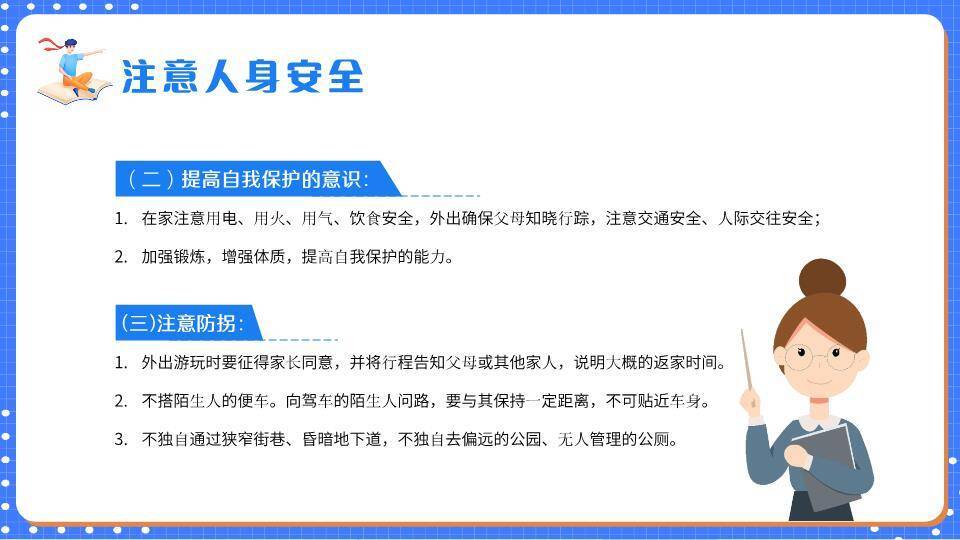 注意人身安全

（二）提高自我保护的意识：

1. 在家注意用电、用火、用气、饮食安全，外出确保父母知晓行踪，注意交通安全、人际交往安全；

2. 加强锻炼，增强体质，提高自我保护的能力。

(三)注意防拐：

1. 外出游玩时要征得家长同意，并将行程告知父母或其他家人，说明大概的返家时间。

2. 不搭陌生人的便车。向驾车的陌生人问路，要与其保持一定距离，不可贴近车身。

3. 不独自通过狭窄街巷、昏暗地下道，不独自去偏远的公园、无人管理的公厕。